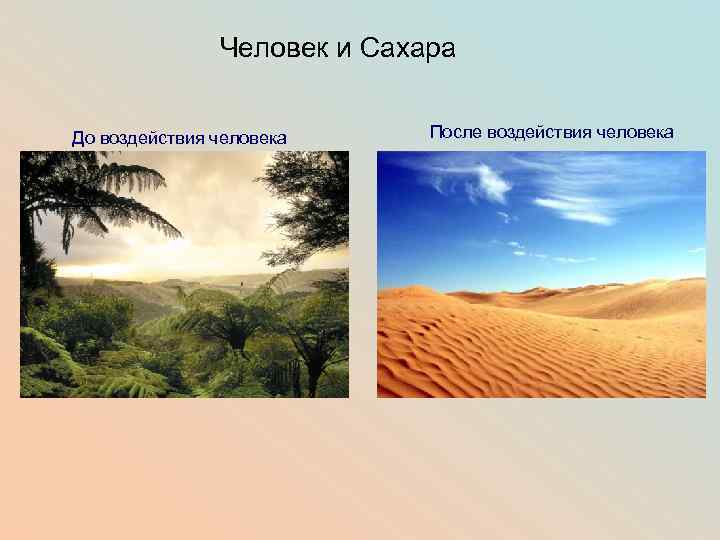 Человек и Сахара

До воздействия человека

После воздействия человека